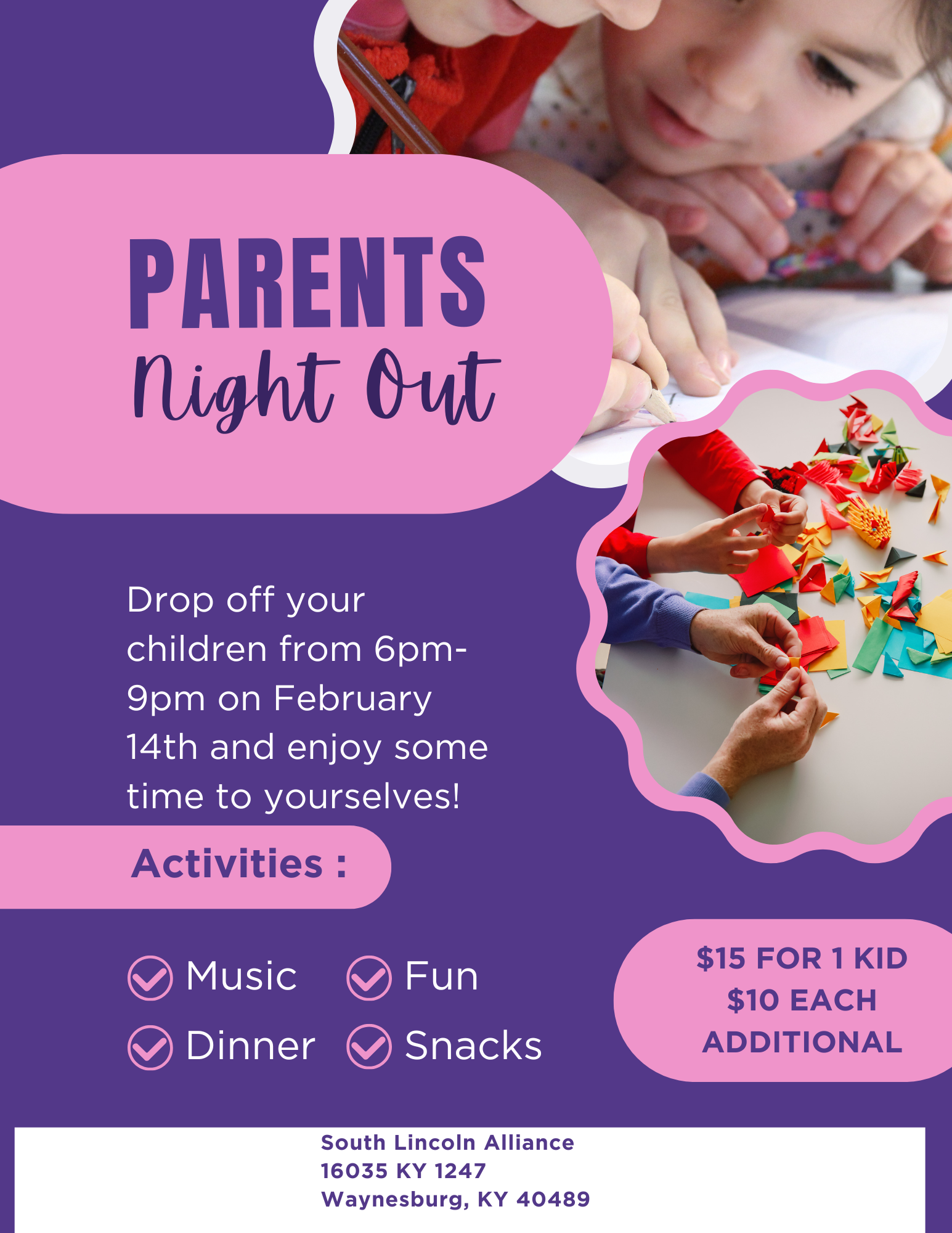 PARENTS
Night Out

Drop off your children from 6pm-9pm on February 14th and enjoy some time to yourselves!

Activities :

Music
Fun
Dinner
Snacks

$15 FOR 1 KID
$10 EACH ADDITIONAL

South Lincoln Alliance
16035 KY 1247
Waynesburg, KY 40489